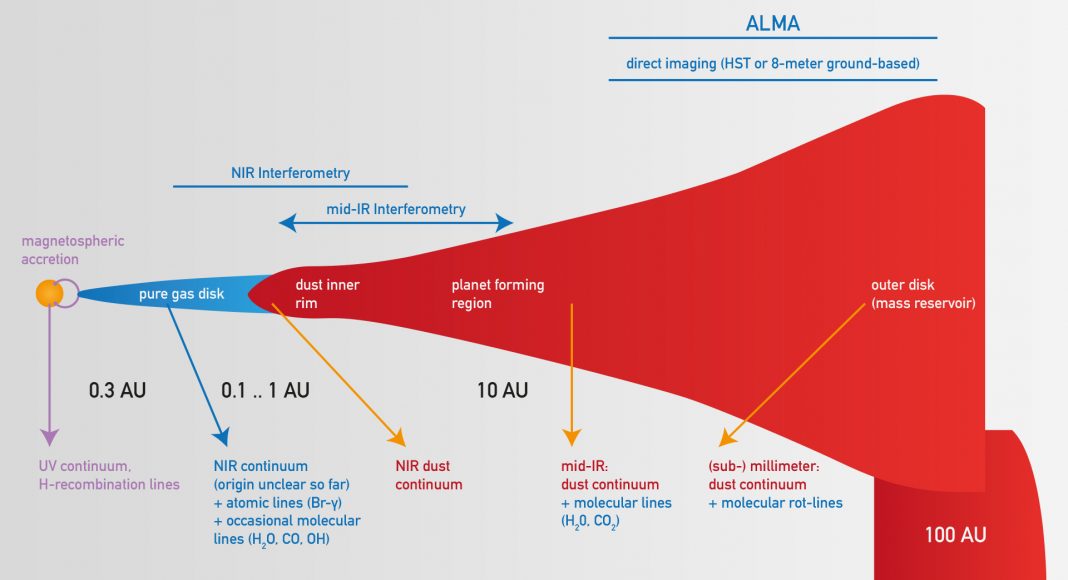 ALMA

direct imaging (HST or 8-meter ground-based)

NIR Interferometry

mid-IR Interferometry

magnetospheric accretion

pure gas disk

dust inner rim

planet forming region

outer disk (mass reservoir)

0.3 AU

0.1 .. 1 AU

10 AU

UV continuum, H-recombination lines

NIR continuum (origin unclear so far) + atomic lines (Br-γ) + occasional molecular lines ($H_2O$, CO, OH)

NIR dust continuum

mid-IR: dust continuum + molecular lines ($H_2O$, $CO_2$)

(sub-) millimeter: dust continuum + molecular rot-lines

100 AU